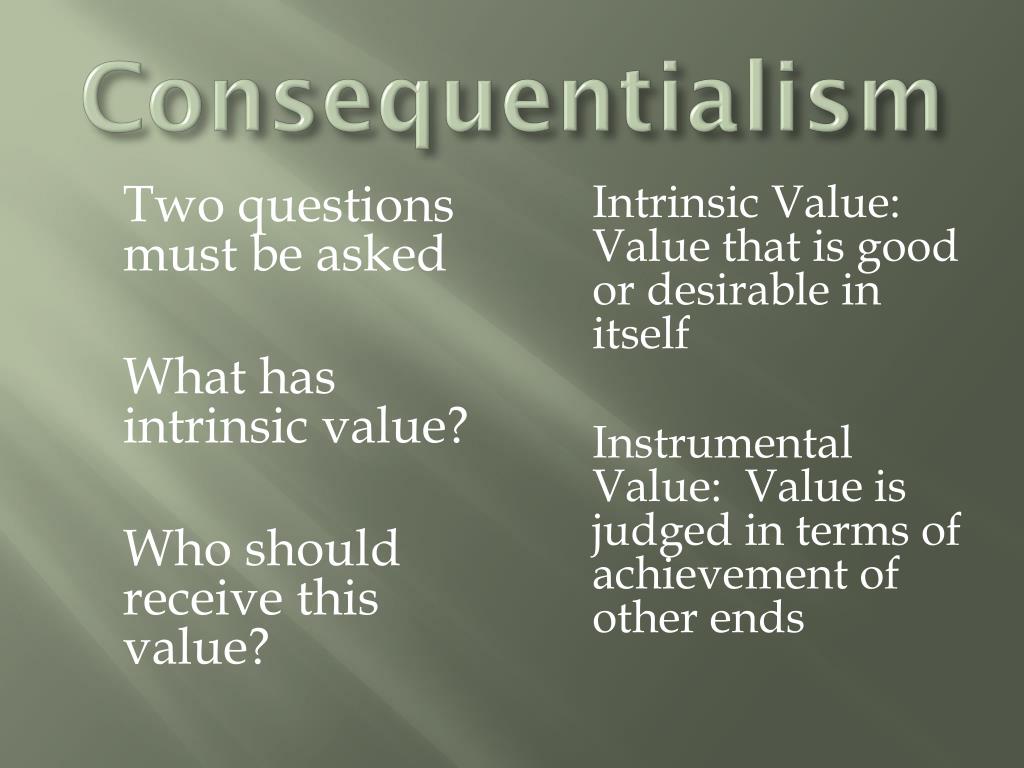 Consequentialism

Two questions must be asked

What has intrinsic value?

Who should receive this value?

Intrinsic Value: Value that is good or desirable in itself

Instrumental Value:  Value is judged in terms of achievement of other ends